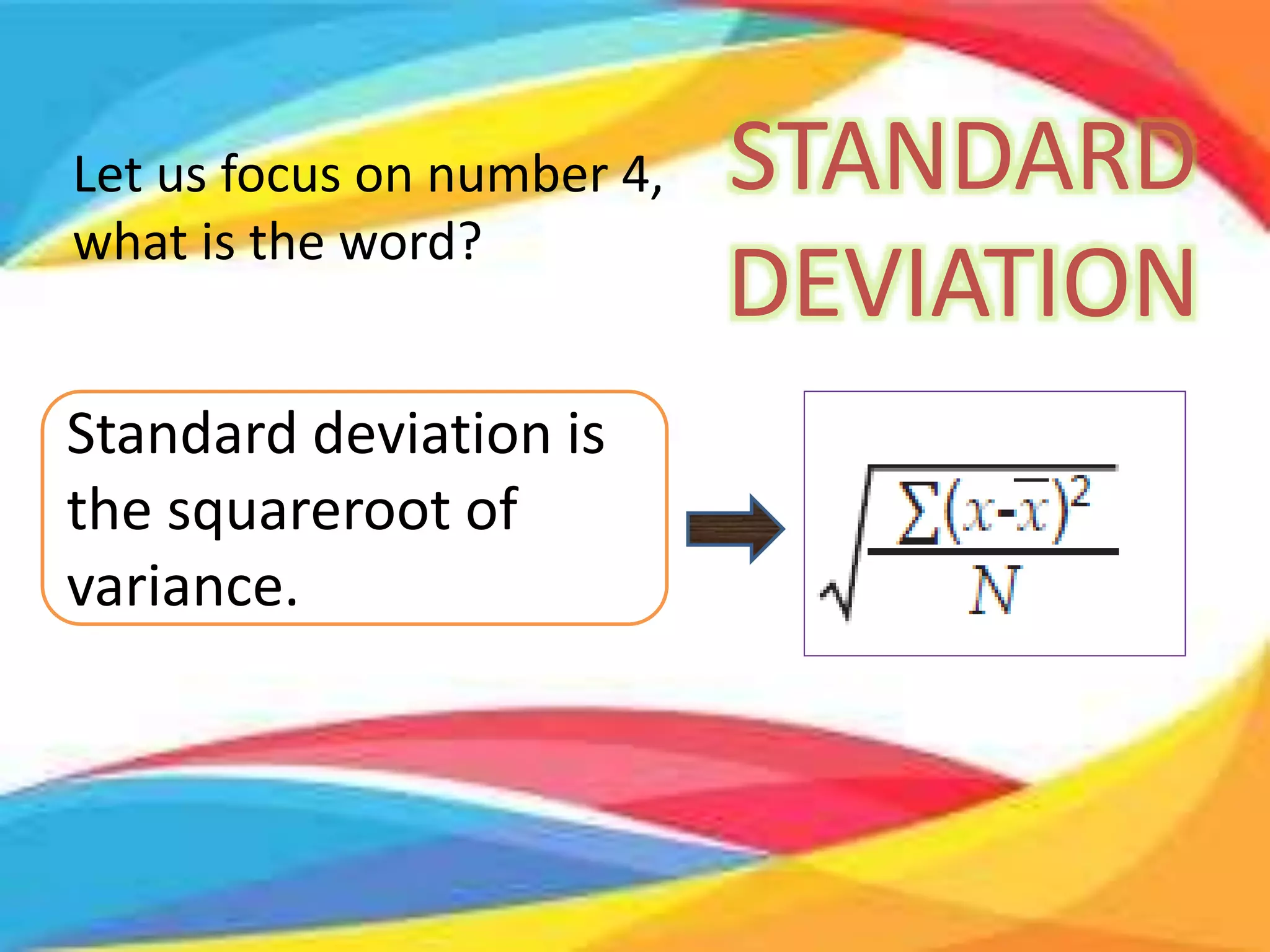 Let us focus on number 4, what is the word?

STANDARD DEVIATION

Standard deviation is the squareroot of variance.

$\sqrt{\frac{\sum(x-\bar{x})^2}{N}}$